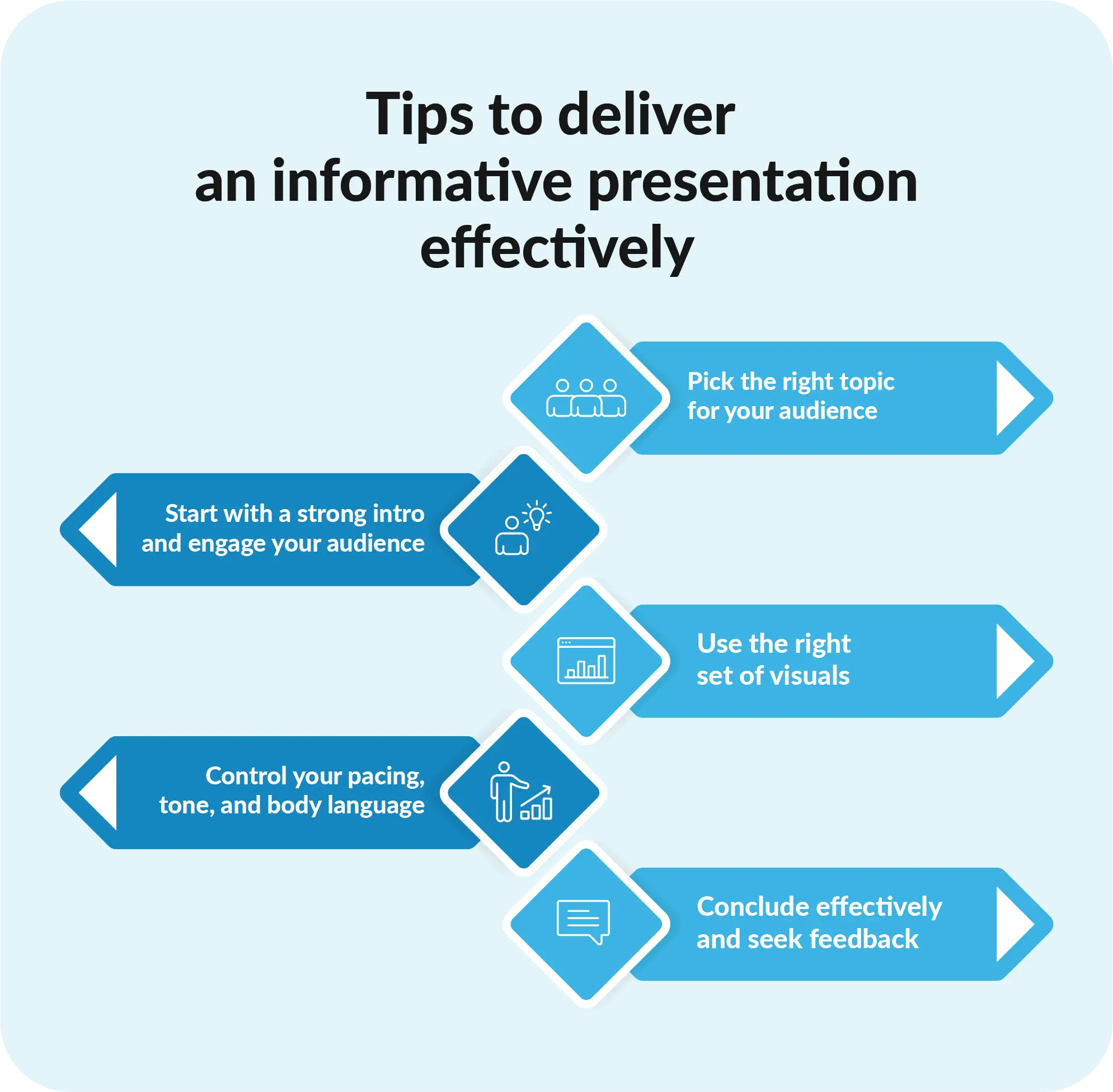 Tips to deliver an informative presentation effectively

Pick the right topic for your audience

Start with a strong intro and engage your audience

Use the right set of visuals

Control your pacing, tone, and body language

Conclude effectively and seek feedback